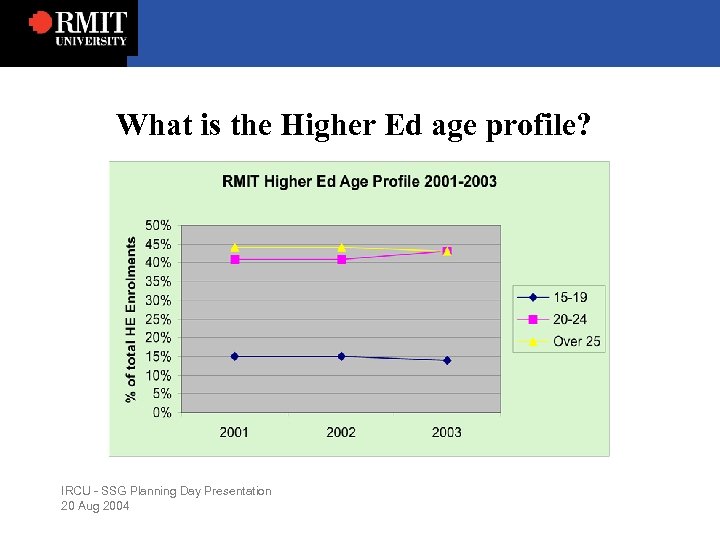 RMIT
UNIVERSITY

What is the Higher Ed age profile?

RMIT Higher Ed Age Profile 2001-2003

% of total HE Enrolments

50%
45%
40%
35%
30%
25%
20%
15%
10%
5%
0%

2001
2002
2003

15-19
20-24
Over 25

IRCU - SSG Planning Day Presentation
20 Aug 2004